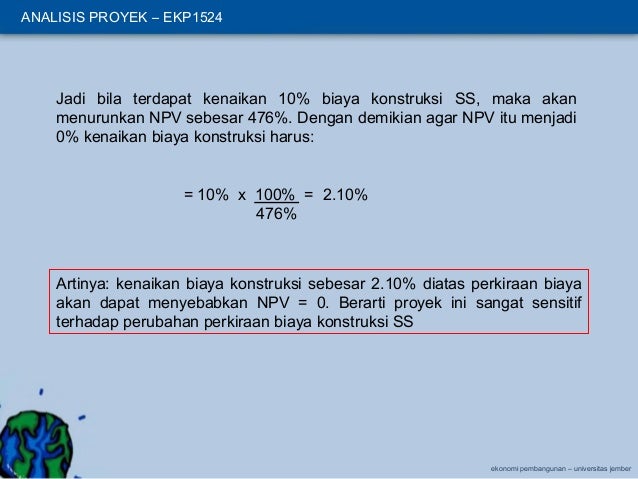 ANALISIS PROYEK – EKP1524

Jadi bila terdapat kenaikan 10% biaya konstruksi SS, maka akan menurunkan NPV sebesar 476%. Dengan demikian agar NPV itu menjadi 0% kenaikan biaya konstruksi harus:

$= 10\% \times \frac{100\%}{476\%} = 2.10\%$

Artinya: kenaikan biaya konstruksi sebesar 2.10% diatas perkiraan biaya akan dapat menyebabkan NPV = 0. Berarti proyek ini sangat sensitif terhadap perubahan perkiraan biaya konstruksi SS

ekonomi pembangunan – universitas jember